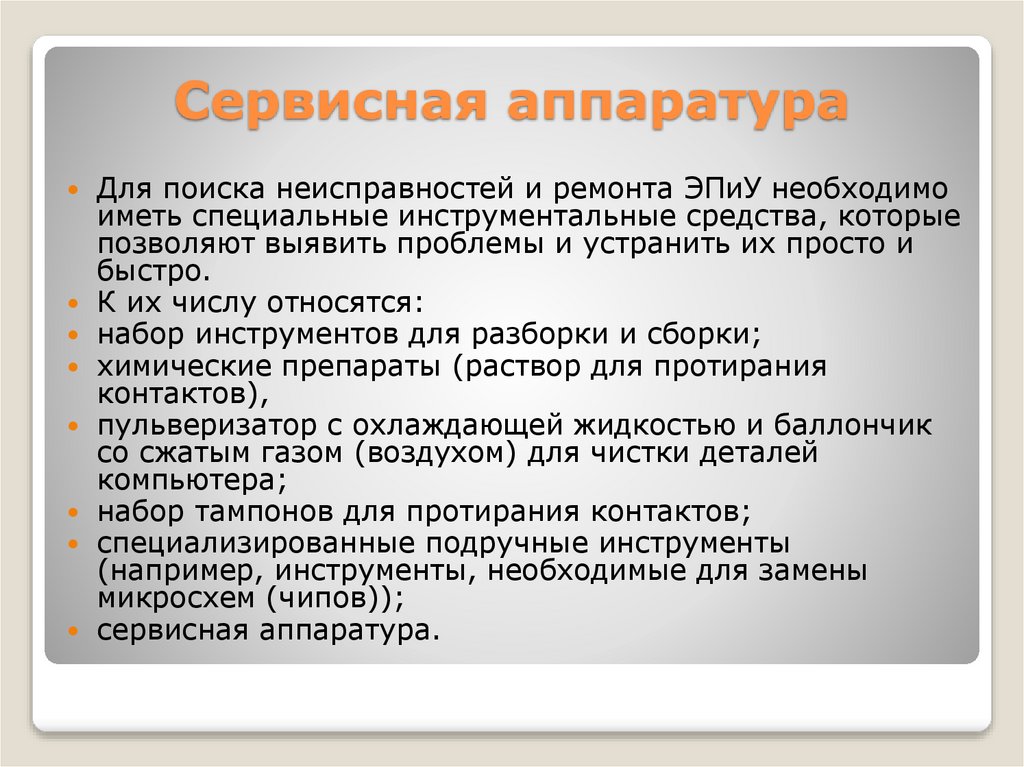 Сервисная аппаратура

- Для поиска неисправностей и ремонта ЭПиУ необходимо иметь специальные инструментальные средства, которые позволяют выявить проблемы и устранить их просто и быстро.
- К их числу относятся:
- набор инструментов для разборки и сборки;
- химические препараты (раствор для протирания контактов),
- пульверизатор с охлаждающей жидкостью и баллончик со сжатым газом (воздухом) для чистки деталей компьютера;
- набор тампонов для протирания контактов;
- специализированные подручные инструменты (например, инструменты, необходимые для замены микросхем (чипов));
- сервисная аппаратура.